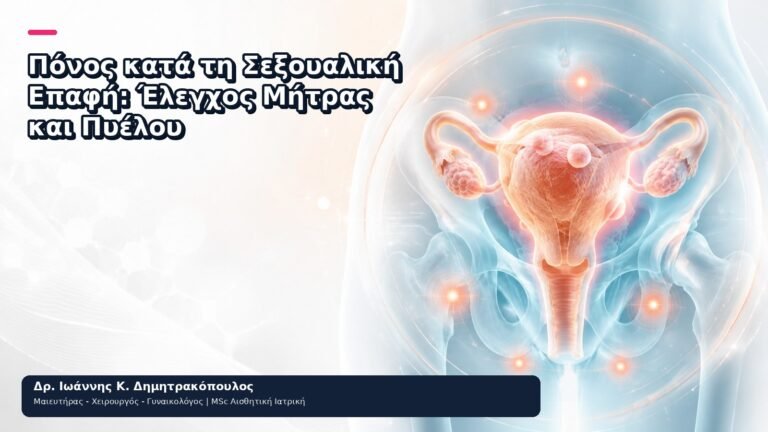 Πόνος κατά τη Σεξουαλική Επαφή: Έλεγχος Μήτρας και Πυέλου

Δρ. Ιωάννης Κ. Δημητρακόπουλος
Μαιευτήρας - Χειρουργός - Γυναικολόγος | MSc Αισθητική Ιατρική